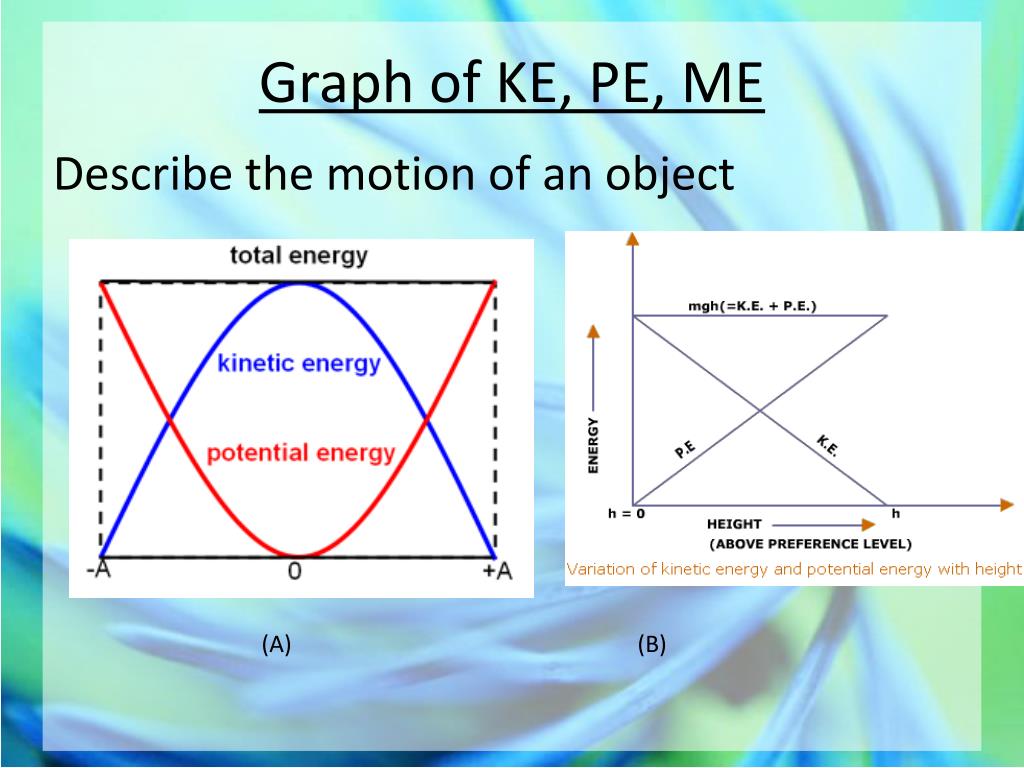 Graph of KE, PE, ME

Describe the motion of an object

total energy

kinetic energy

potential energy

-A

0

+A

mgh(=K.E. + P.E.)

ENERGY

P.E

K.E.

h = 0

h

HEIGHT

(ABOVE PREFERENCE LEVEL)

Variation of kinetic energy and potential energy with height

(A)

(B)